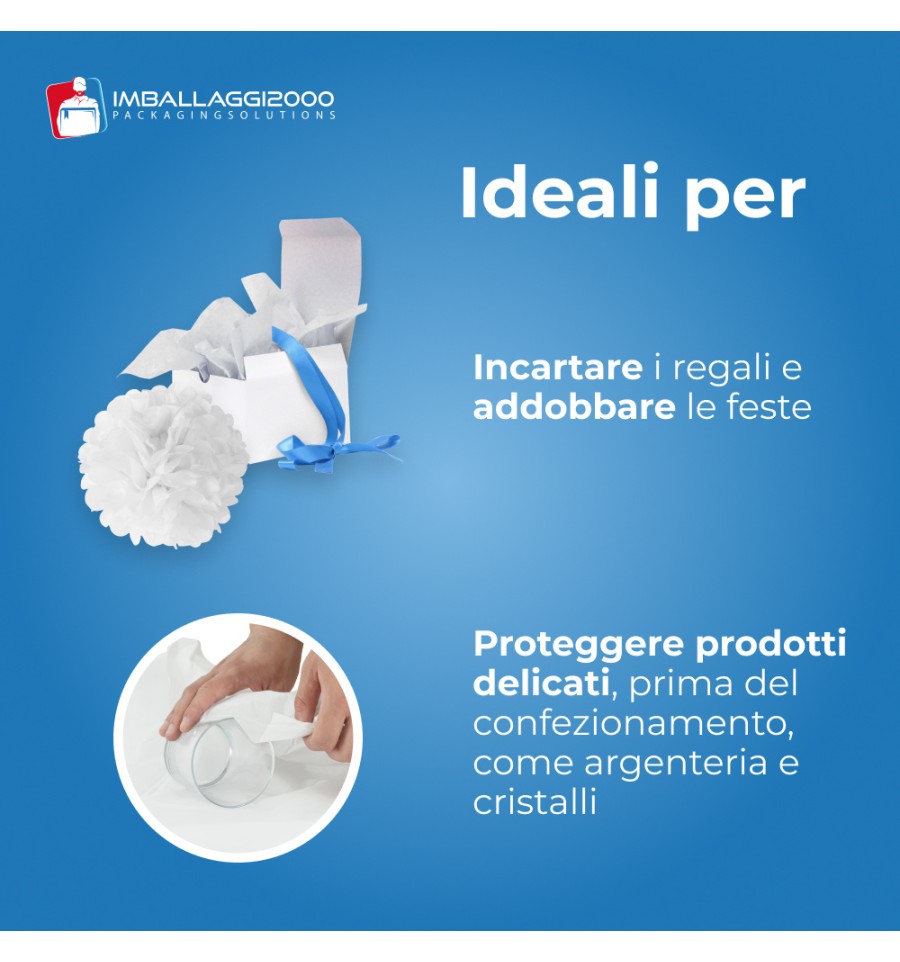 IMBALLAGGI2000
PACKAGINGSOLUTIONS

Ideali per

Incartare i regali e addobbare le feste

Proteggere prodotti delicati, prima del confezionamento, come argenteria e cristalli